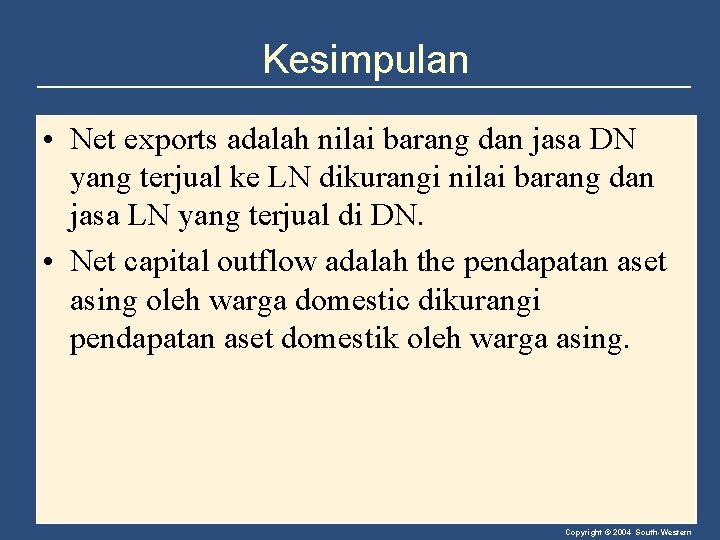 Kesimpulan

• Net exports adalah nilai barang dan jasa DN yang terjual ke LN dikurangi nilai barang dan jasa LN yang terjual di DN.

• Net capital outflow adalah the pendapatan aset asing oleh warga domestic dikurangi pendapatan aset domestik oleh warga asing.

Copyright © 2004 South-Western